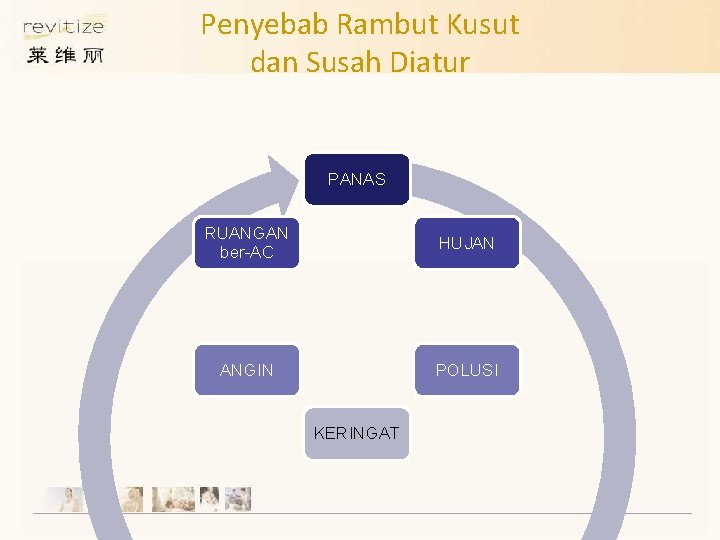 revitize
莱维丽

Penyebab Rambut Kusut dan Susah Diatur

PANAS

HUJAN

POLUSI

KERINGAT

ANGIN

RUANGAN ber-AC